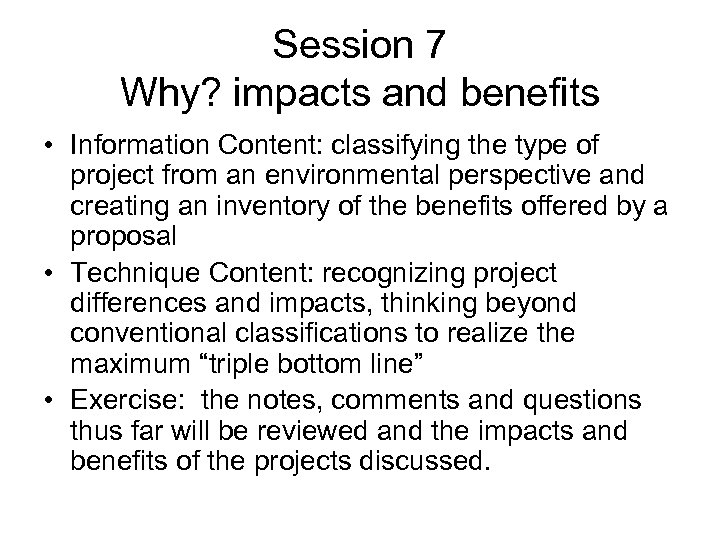 Session 7
Why? impacts and benefits

• Information Content: classifying the type of project from an environmental perspective and creating an inventory of the benefits offered by a proposal
• Technique Content: recognizing project differences and impacts, thinking beyond conventional classifications to realize the maximum “triple bottom line”
• Exercise: the notes, comments and questions thus far will be reviewed and the impacts and benefits of the projects discussed.